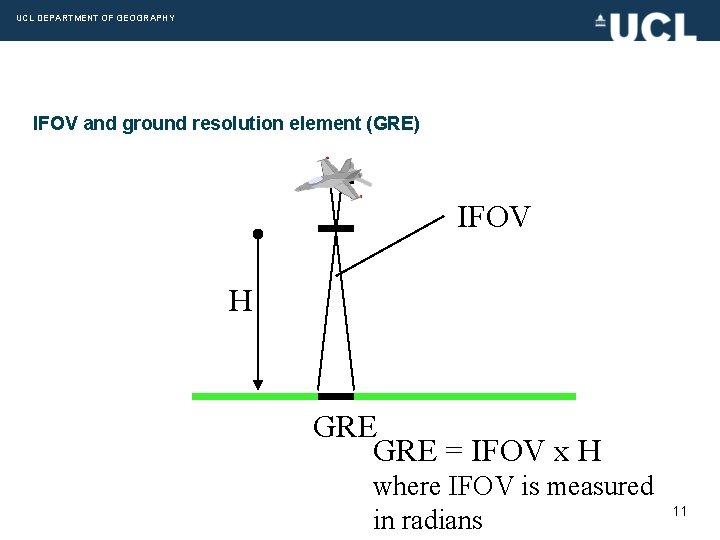 UCL DEPARTMENT OF GEOGRAPHY

UCL

IFOV and ground resolution element (GRE)

IFOV

H

GRE

GRE = IFOV x H
where IFOV is measured in radians

11